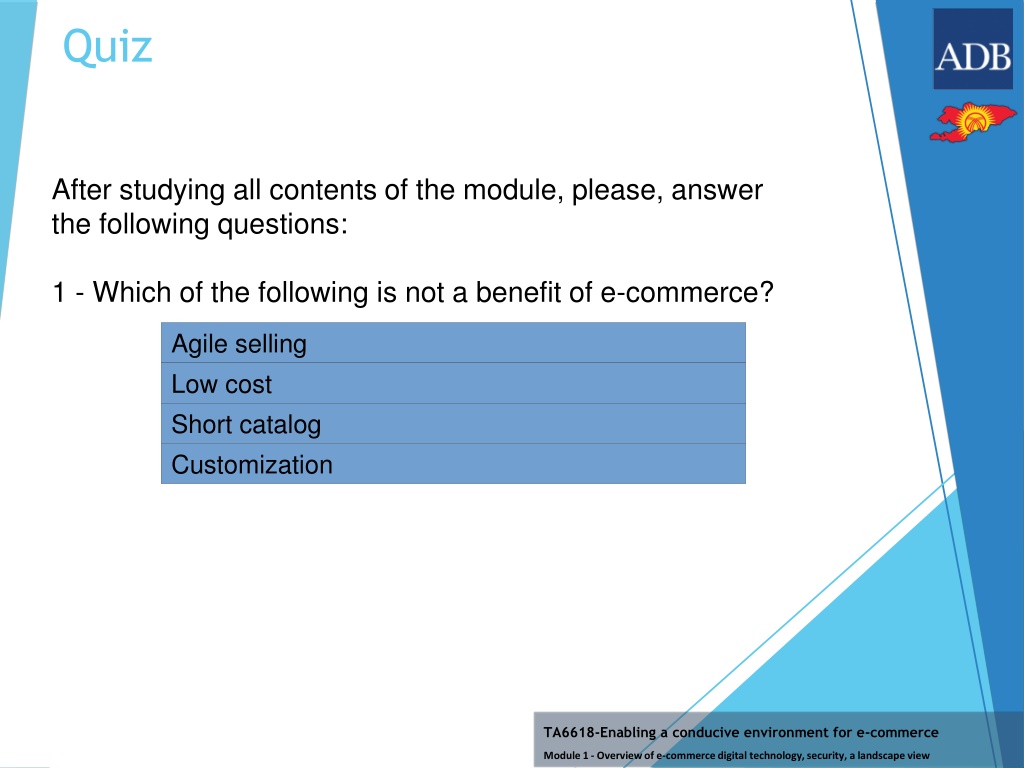 Quiz

ADB

After studying all contents of the module, please, answer the following questions:

1 - Which of the following is not a benefit of e-commerce?

| Agile selling |
|---|
| Low cost |
| Short catalog |
| Customization |

TA6618-Enabling a conducive environment for e-commerce
Module 1 - Overview of e-commerce digital technology, security, a landscape view